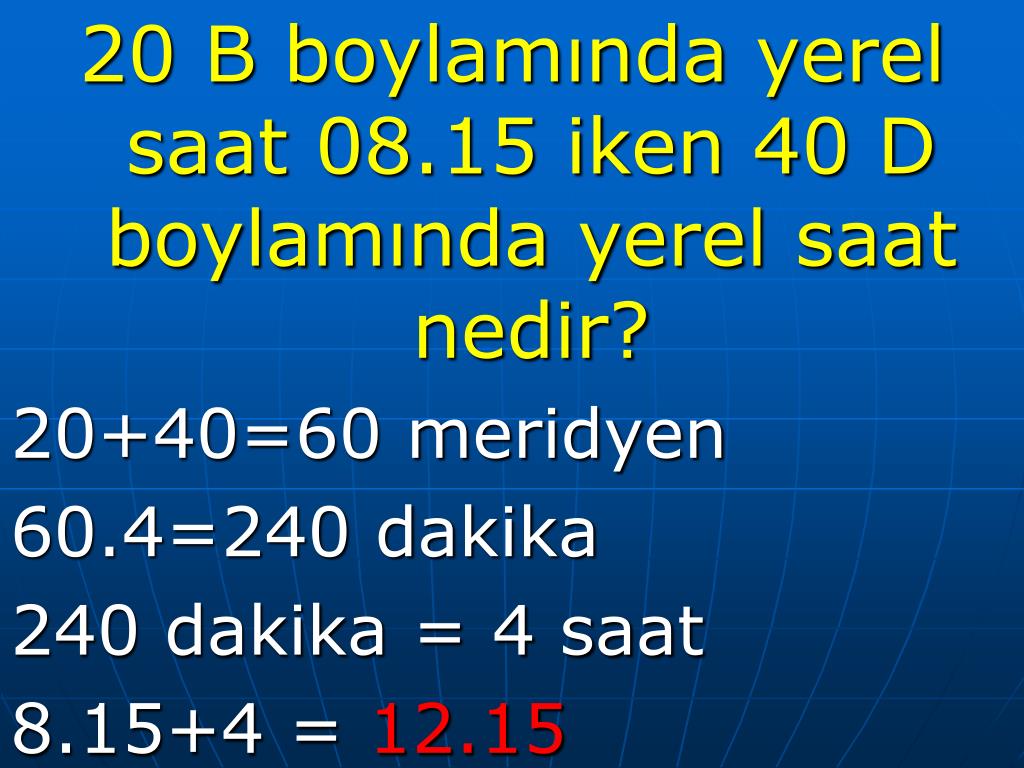 20 B boylamında yerel saat 08.15 iken 40 D boylamında yerel saat nedir?

20+40=60 meridyen

60.4=240 dakika

240 dakika = 4 saat

8.15+4 = 12.15